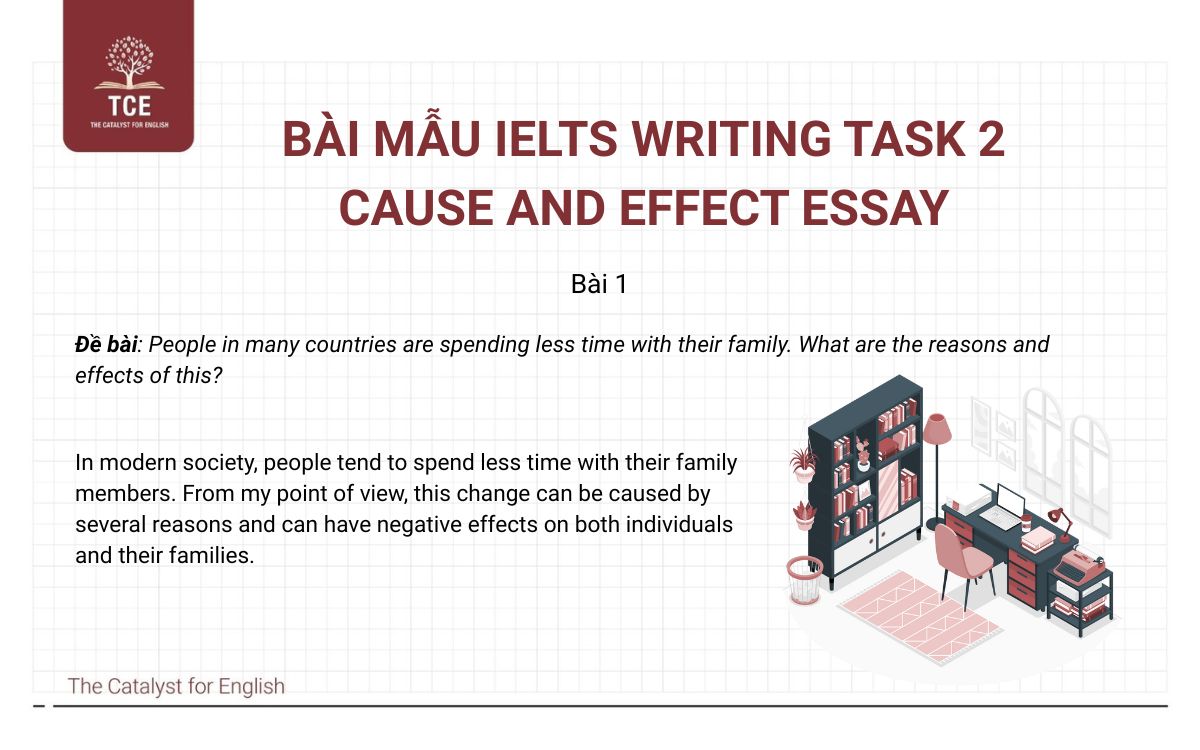 TCE
THE CATALYST FOR ENGLISH

BÀI MẪU IELTS WRITING TASK 2
CAUSE AND EFFECT ESSAY

Bài 1

Đề bài: People in many countries are spending less time with their family. What are the reasons and effects of this?

In modern society, people tend to spend less time with their family members. From my point of view, this change can be caused by several reasons and can have negative effects on both individuals and their families.

The Catalyst for English